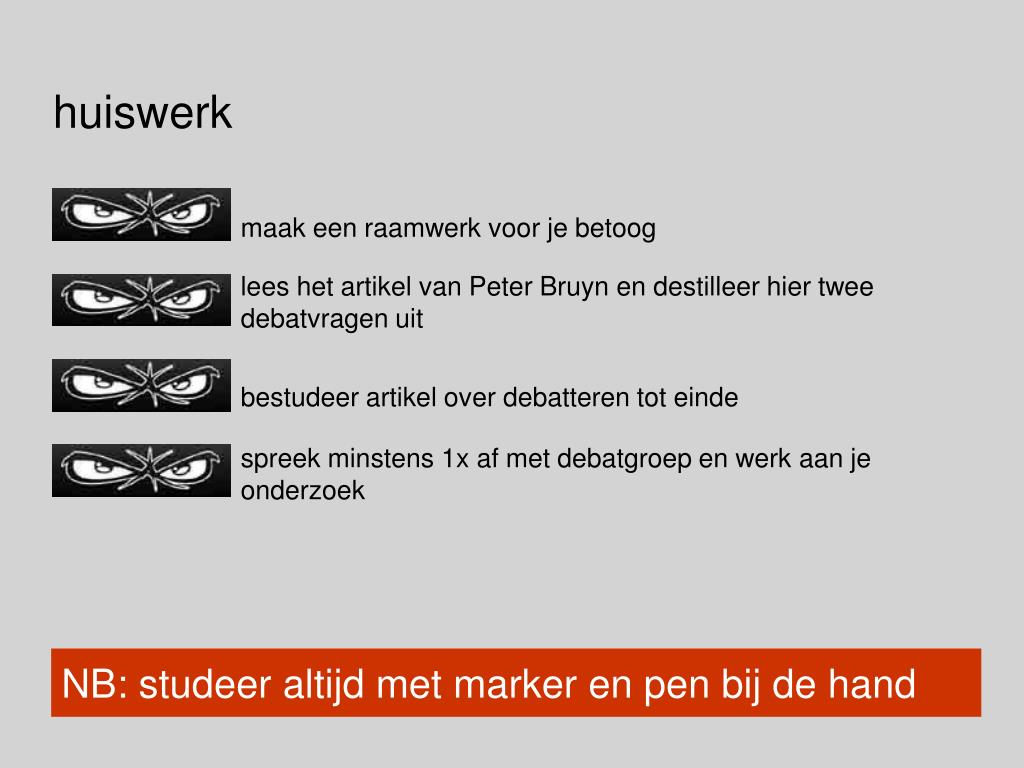 huiswerk

maak een raamwerk voor je betoog

lees het artikel van Peter Bruyn en destilleer hier twee debatvragen uit

bestudeer artikel over debatteren tot einde

spreek minstens 1x af met debatgroep en werk aan je onderzoek

NB: studeer altijd met marker en pen bij de hand